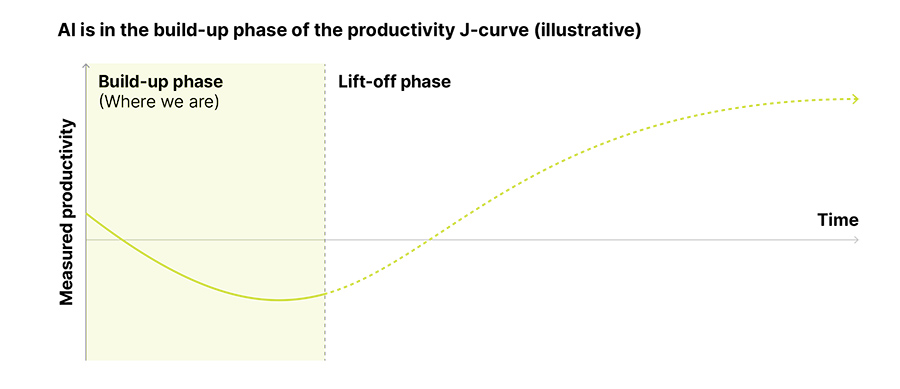 AI is in the build-up phase of the productivity J-curve (illustrative)

Build-up phase
(Where we are)

Lift-off phase

Measured productivity

Time